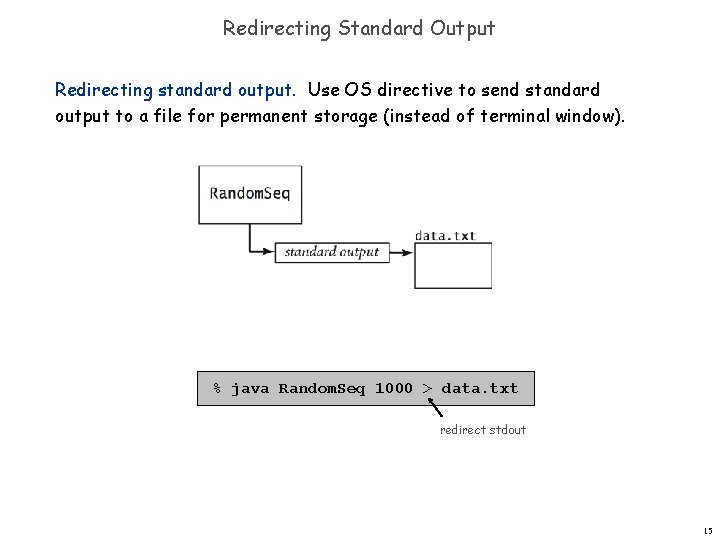 Redirecting Standard Output

Redirecting standard output. Use OS directive to send standard output to a file for permanent storage (instead of terminal window).

RandomSeq

standard output

data.txt

% java RandomSeq 1000 > data.txt

redirect stdout

15